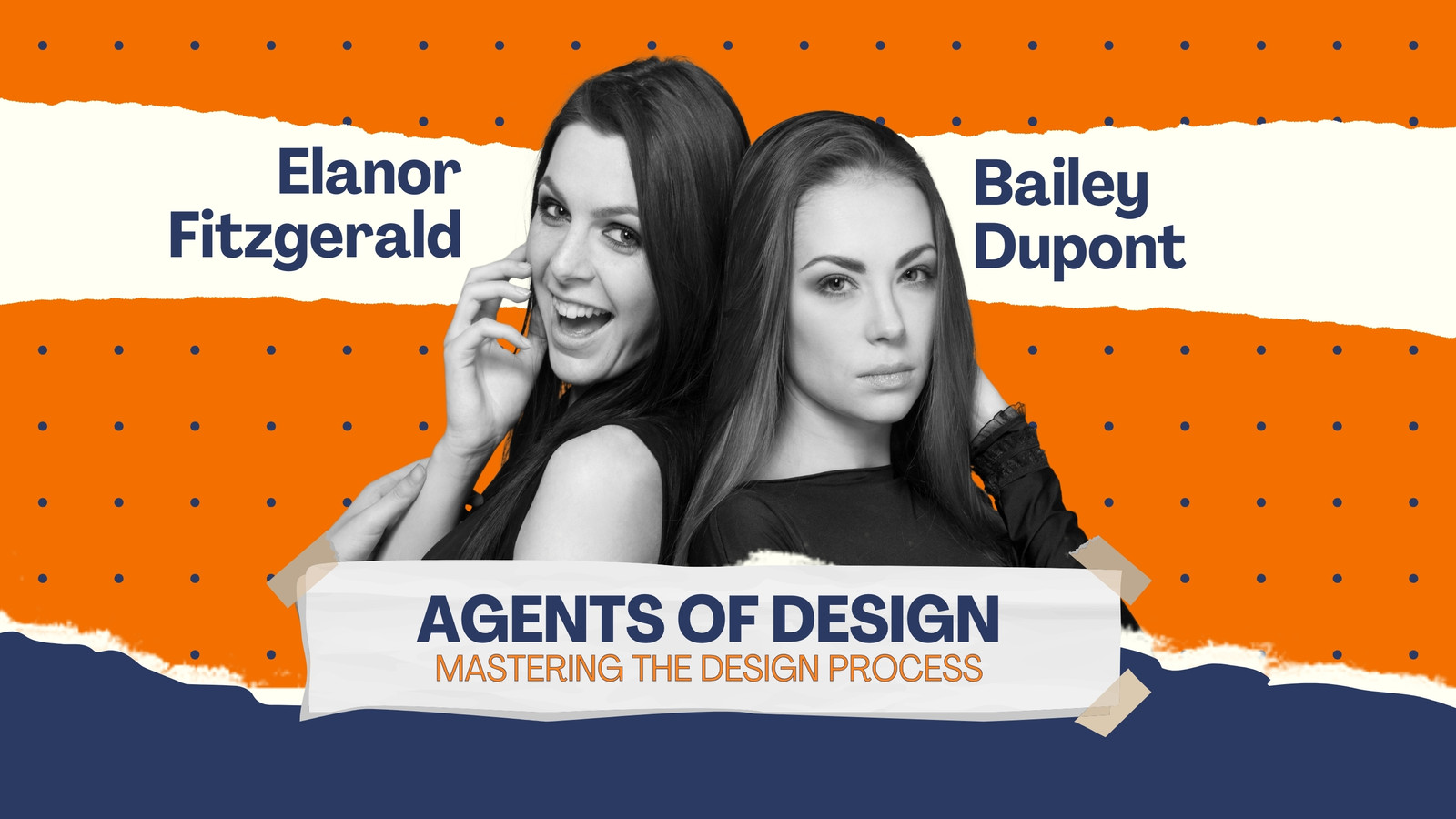 Elanor Fitzgerald

Bailey Dupont

AGENTS OF DESIGN
MASTERING THE DESIGN PROCESS